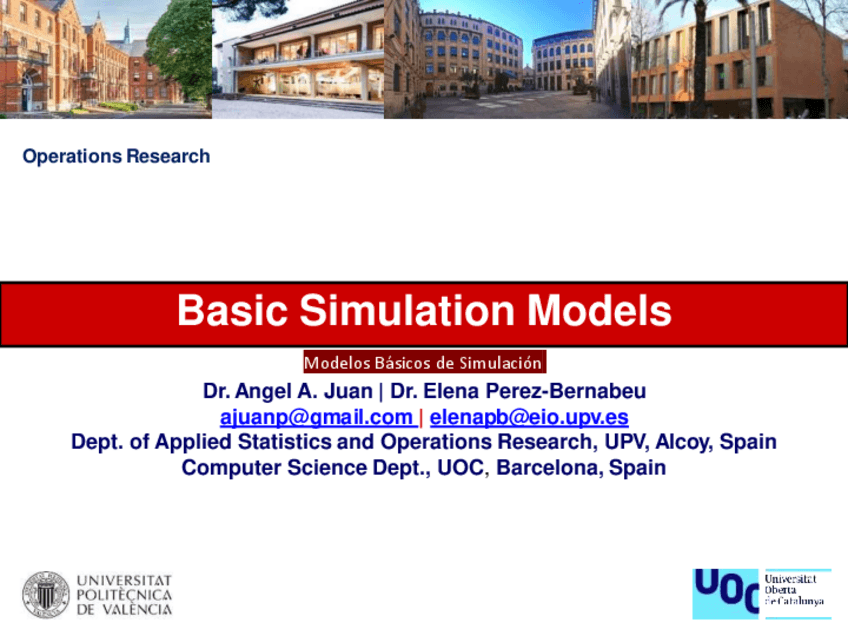 Operations Research

Basic Simulation Models

Modelos Básicos de Simulación

Dr. Angel A. Juan | Dr. Elena Perez-Bernabeu
ajuanp@gmail.com | elenapb@eio.upv.es
Dept. of Applied Statistics and Operations Research, UPV, Alcoy, Spain
Computer Science Dept., UOC, Barcelona, Spain

UNIVERSITAT POLITÈCNICA DE VALÈNCIA

UOC Universitat Oberta de Catalunya